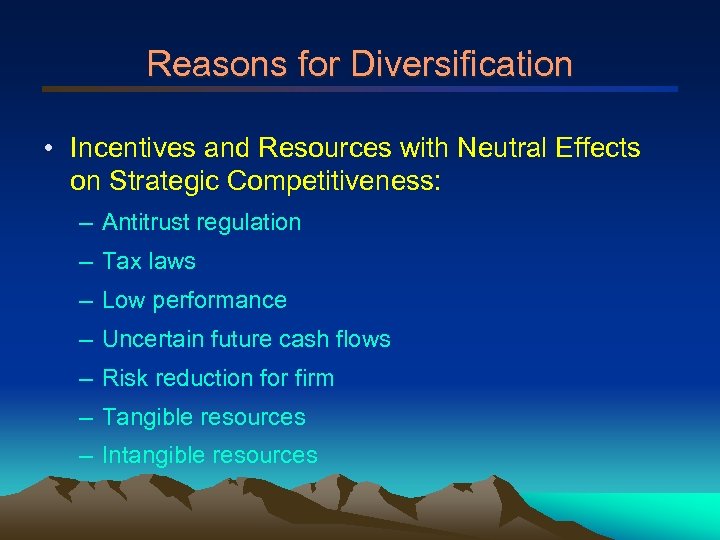 Reasons for Diversification

• Incentives and Resources with Neutral Effects on Strategic Competitiveness:

– Antitrust regulation

– Tax laws

– Low performance

– Uncertain future cash flows

– Risk reduction for firm

– Tangible resources

– Intangible resources